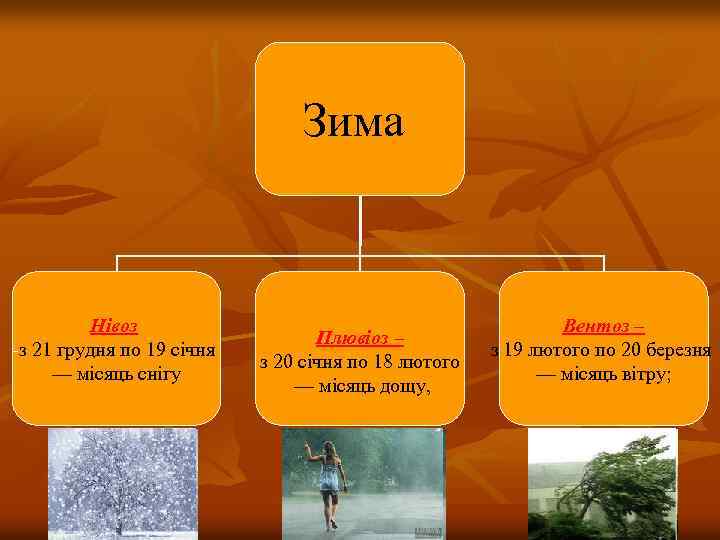 Зима

Нівоз
-з 21 грудня по 19 січня — місяць снігу

Плювіоз –
з 20 січня по 18 лютого — місяць дощу,

Вентоз –
з 19 лютого по 20 березня — місяць вітру;